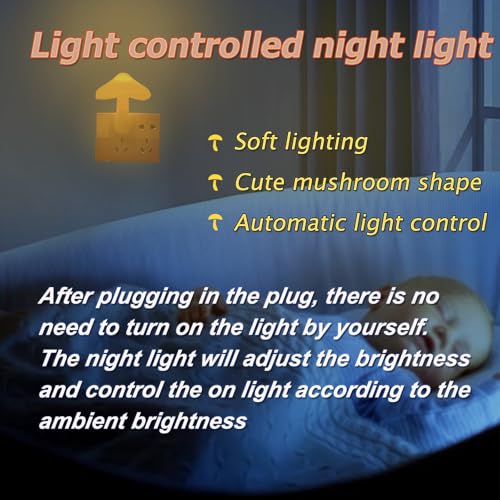 Light controlled night light

Soft lighting
Cute mushroom shape
Automatic light control

After plugging in the plug, there is no need to turn on the light by yourself. The night light will adjust the brightness and control the on light according to the ambient brightness